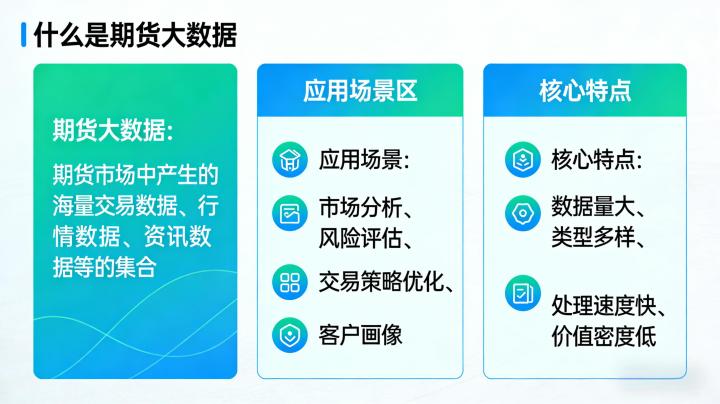 什么是期货大数据

期货大数据:

期货市场中产生的海量交易数据、行情数据、资讯数据等的集合

应用场景区

应用场景:

市场分析、风险评估、

交易策略优化、

客户画像

核心特点

核心特点:

数据量大、类型多样、

处理速度快、价值密度低